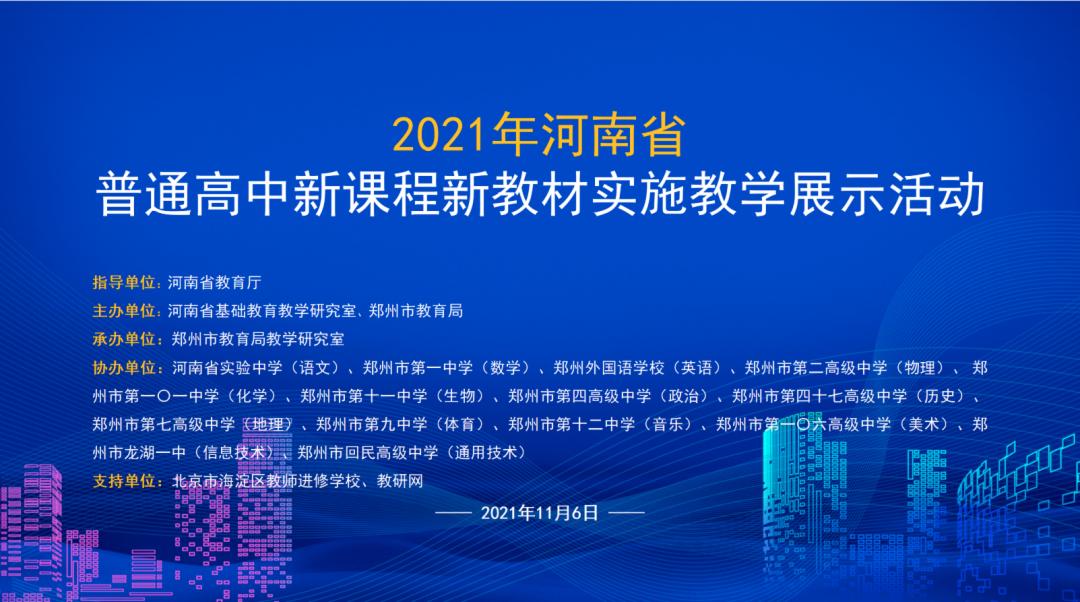 2021年河南省
普通高中新课程新教材实施教学展示活动

指导单位：河南省教育厅

主办单位：河南省基础教育教学研究室、郑州市教育局

承办单位：郑州市教育局教学研究室

协办单位：河南省实验中学（语文）、郑州市第一中学（数学）、郑州外国语学校（英语）、郑州市第二高级中学（物理）、郑州市第一〇一中学（化学）、郑州市第十一中学（生物）、郑州市第四高级中学（政治）、郑州市第四十七高级中学（历史）、郑州市第七高级中学（地理）、郑州市第九中学（体育）、郑州市第十二中学（音乐）、郑州市第一〇六高级中学（美术）、郑州市龙湖一中（信息技术）、郑州市回民高级中学（通用技术）

支持单位：北京市海淀区教师进修学校、教研网

—— 2021年11月6日 ——